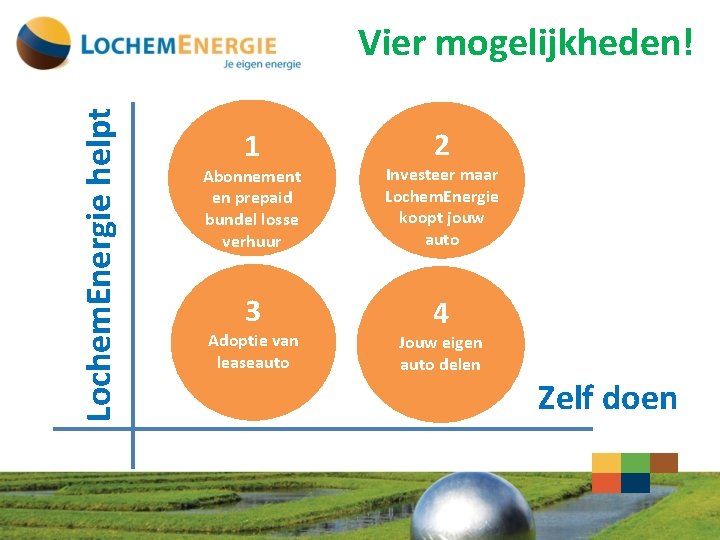 LOCHEMENERGIE
Je eigen energie

Vier mogelijkheden!

LochemEnergie helpt

1
Abonnement en prepaid bundel losse verhuur

2
Investeer maar LochemEnergie koopt jouw auto

3
Adoptie van leaseauto

4
Jouw eigen auto delen

Zelf doen